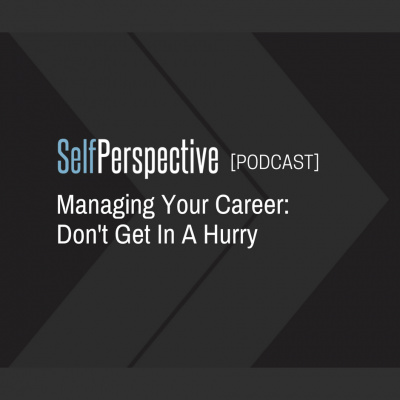 SelfPerspective [PODCAST]

Managing Your Career: Don't Get In A Hurry